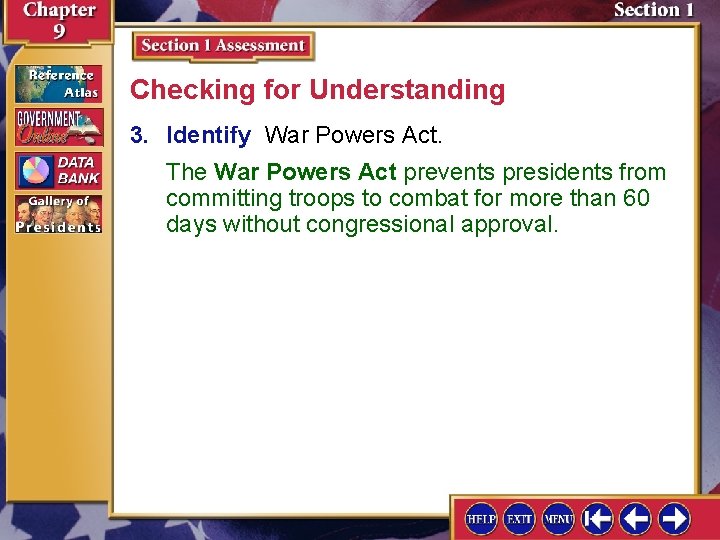 Chapter 9

Section 1

Reference Atlas

GOVERNMENT Online

DATA BANK

Gallery of Presidents

Section 1 Assessment

Checking for Understanding

3. Identify War Powers Act.

The War Powers Act prevents presidents from committing troops to combat for more than 60 days without congressional approval.

HELP EXIT MENU